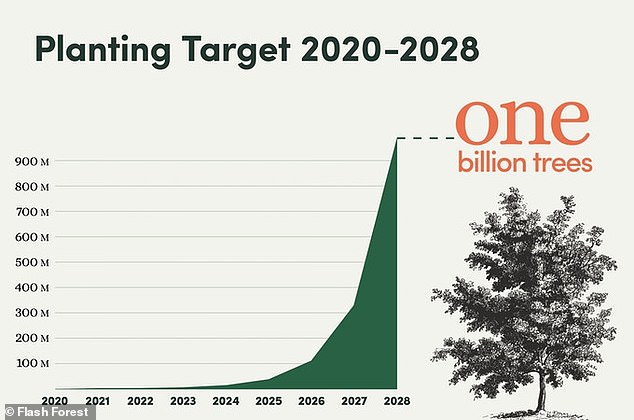 Planting Target 2020-2028

one
billion trees

900 M
800 M
700 M
600 M
500 M
400 M
300 M
200 M
100 M

2020 2021 2022 2023 2024 2025 2026 2027 2028

© Flash Forest